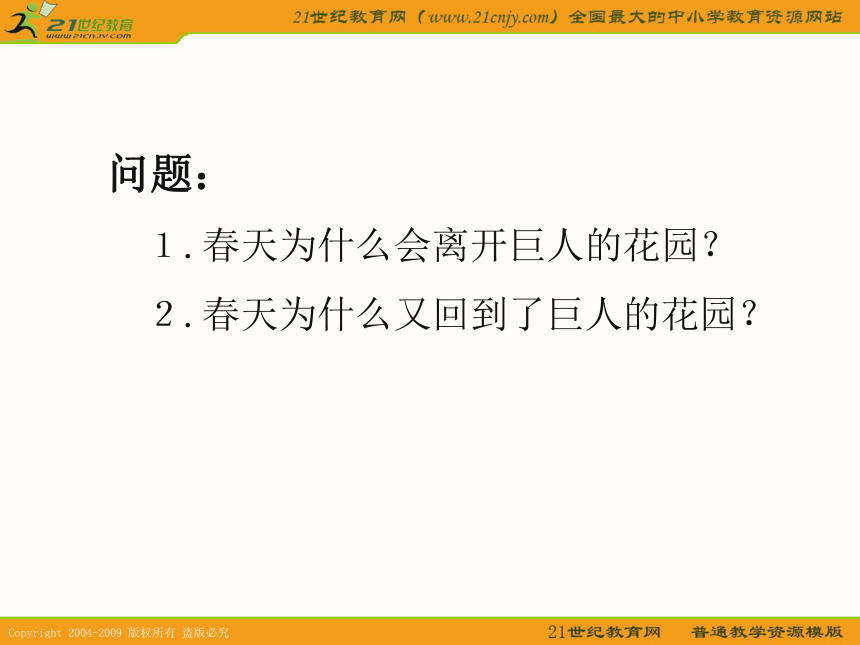 21世纪教育
www.21cnjy.com

21世纪教育网（www.21cnjy.com）全国最大的中小学教育资源网站

问题：

1.春天为什么会离开巨人的花园？

2.春天为什么又回到了巨人的花园？

Copyright 2004-2009 版权所有 盗版必究

21世纪教育网　普通教学资源模版